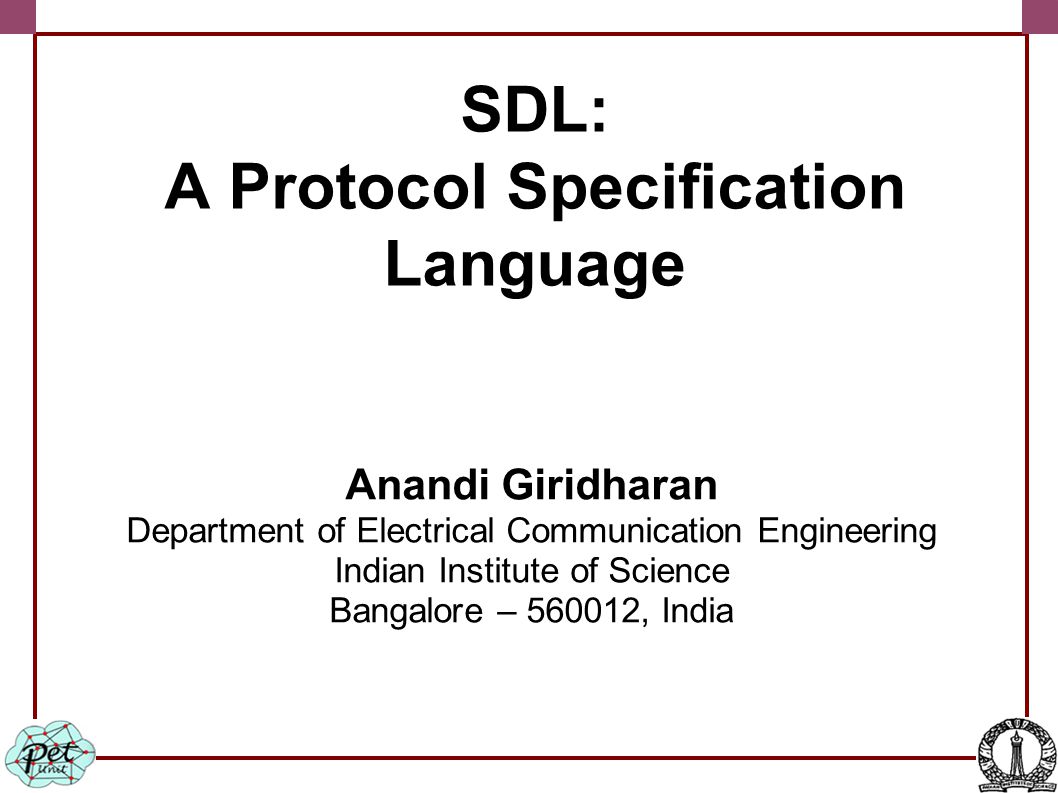 SDL:
A Protocol Specification Language

Anandi Giridharan
Department of Electrical Communication Engineering
Indian Institute of Science
Bangalore – 560012, India

Pet
Unit